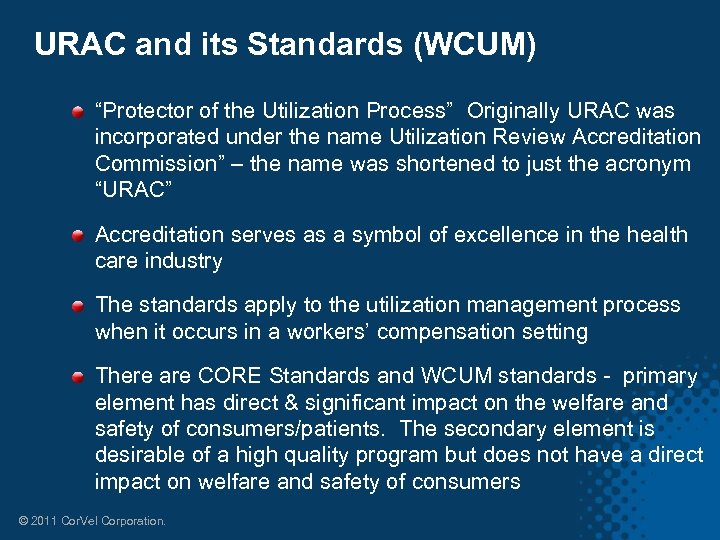 URAC and its Standards (WCUM)

“Protector of the Utilization Process” Originally URAC was incorporated under the name Utilization Review Accreditation Commission” – the name was shortened to just the acronym “URAC”

Accreditation serves as a symbol of excellence in the health care industry

The standards apply to the utilization management process when it occurs in a workers’ compensation setting

There are CORE Standards and WCUM standards - primary element has direct & significant impact on the welfare and safety of consumers/patients. The secondary element is desirable of a high quality program but does not have a direct impact on welfare and safety of consumers

© 2011 CorVel Corporation.